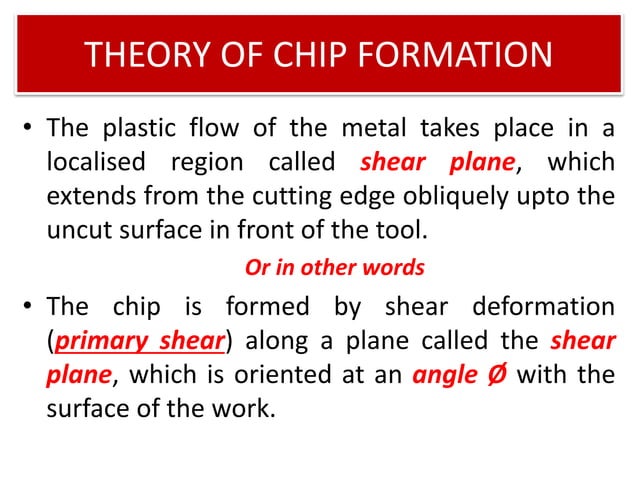 THEORY OF CHIP FORMATION

• The plastic flow of the metal takes place in a localised region called shear plane, which extends from the cutting edge obliquely upto the uncut surface in front of the tool.

Or in other words

• The chip is formed by shear deformation (primary shear) along a plane called the shear plane, which is oriented at an angle Ø with the surface of the work.